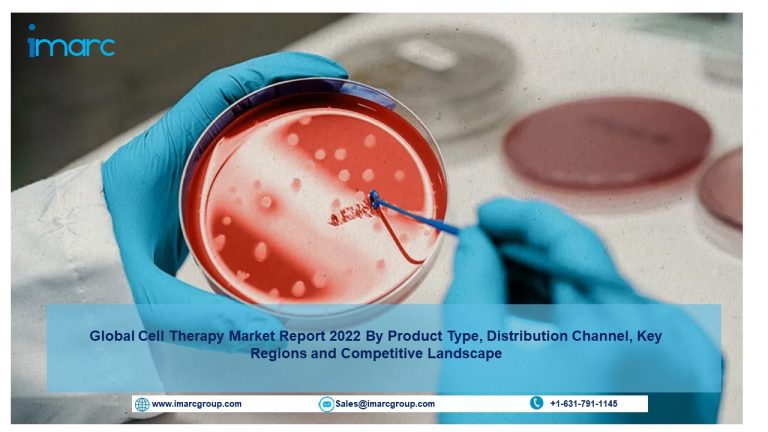 imarc

Global Cell Therapy Market Report 2022 By Product Type, Distribution Channel, Key Regions and Competitive Landscape

www.imarcgroup.com Sales@imarcgroup.com +1-631-791-1145